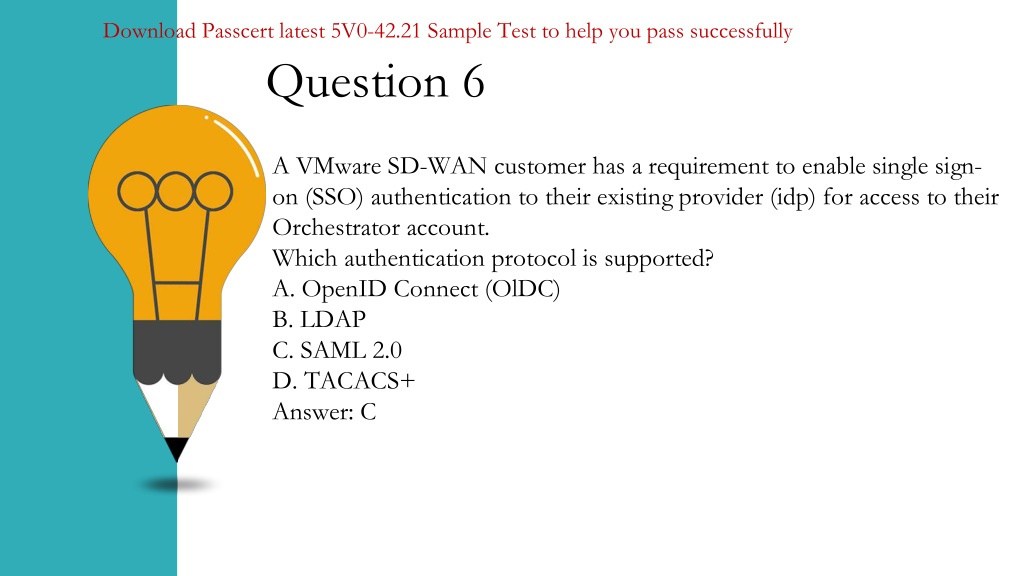 Download Passcert latest 5V0-42.21 Sample Test to help you pass successfully

Question 6

A VMware SD-WAN customer has a requirement to enable single sign-on (SSO) authentication to their existing provider (idp) for access to their Orchestrator account.
Which authentication protocol is supported?
A. OpenID Connect (OlDC)
B. LDAP
C. SAML 2.0
D. TACACS+
Answer: C